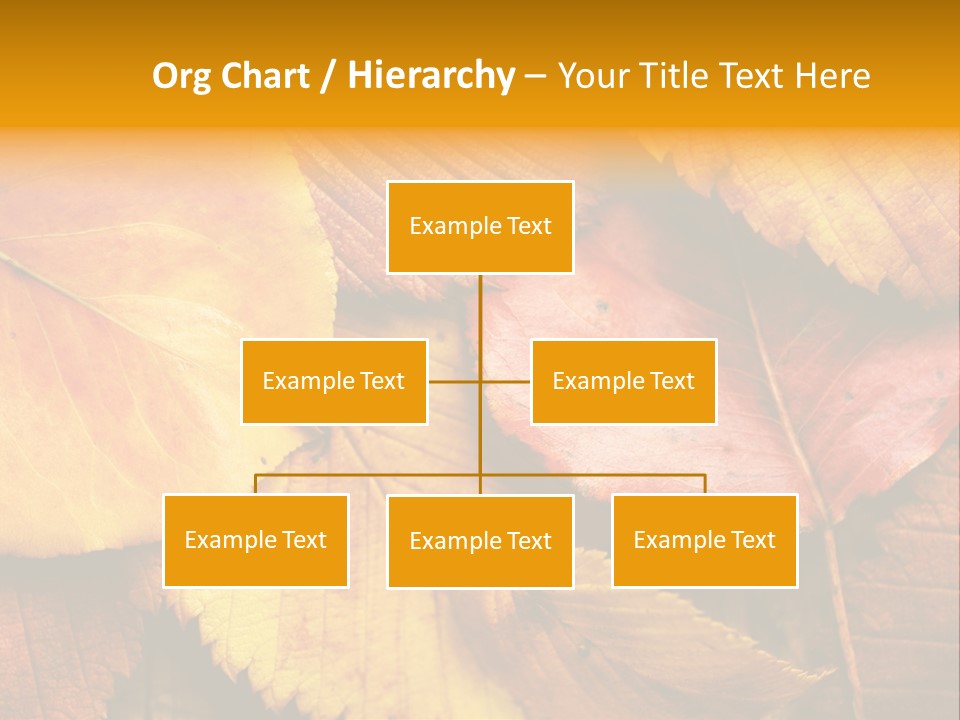 Org Chart / Hierarchy – Your Title Text Here

Example Text

Example Text

Example Text

Example Text

Example Text

Example Text